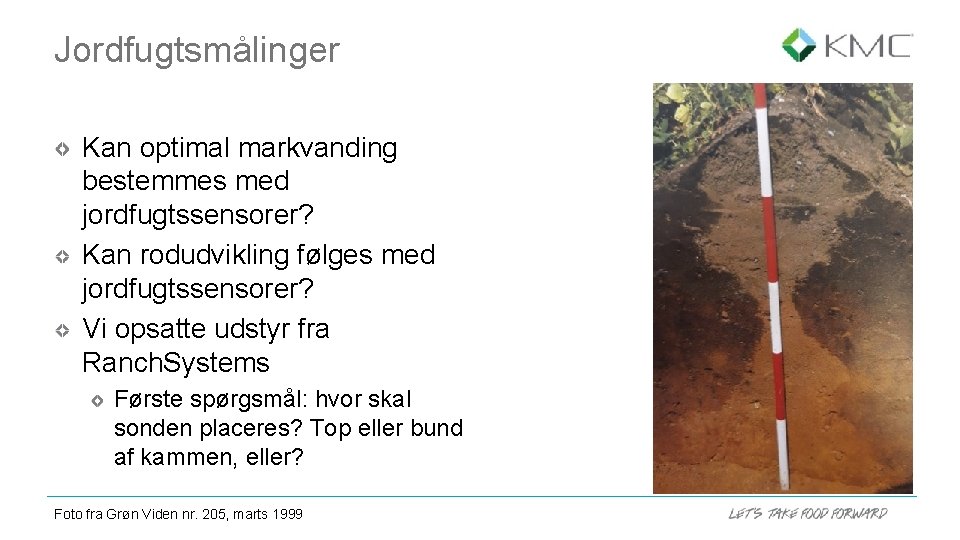 Jordfugtsmålinger

KMC

Kan optimal markvanding bestemmes med jordfugtssensorer?

Kan rodudvikling følges med jordfugtssensorer?

Vi opsatte udstyr fra RanchSystems

Første spørgsmål: hvor skal sonden placeres? Top eller bund af kammen, eller?

Foto fra Grøn Viden nr. 205, marts 1999

LET'S TAKE FOOD FORWARD